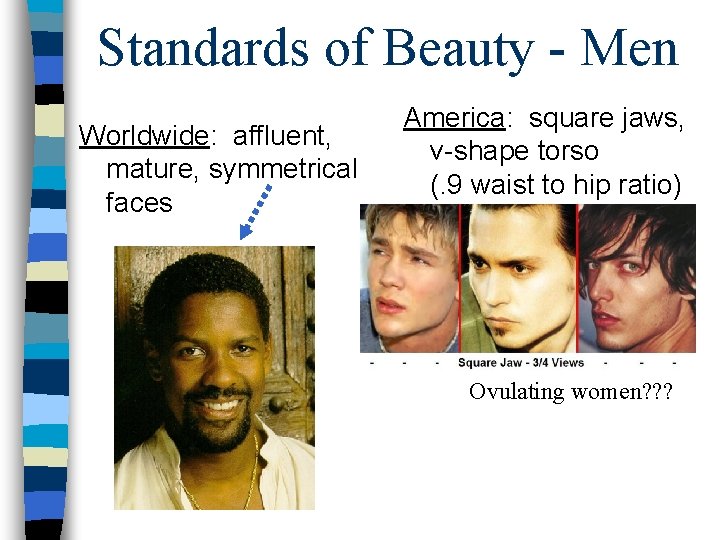 Standards of Beauty - Men

Worldwide: affluent, mature, symmetrical faces

America: square jaws, v-shape torso (.9 waist to hip ratio)

- - - Square Jaw - 3/4 Views - - -

Ovulating women???